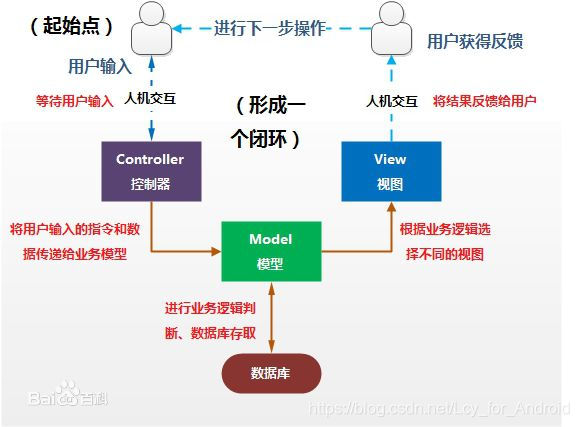 （起始点）

进行下一步操作

用户获得反馈

用户输入

等待用户输入

人机交互

（形成一个闭环）

人机交互

将结果反馈给用户

Controller
控制器

View
视图

将用户输入的指令和数据传递给业务模型

Model
模型

根据业务逻辑选择不同的视图

进行业务逻辑判断、数据库存取

数据库

Baidu百科

https://blog.csdn.net/Lcy_for_Android